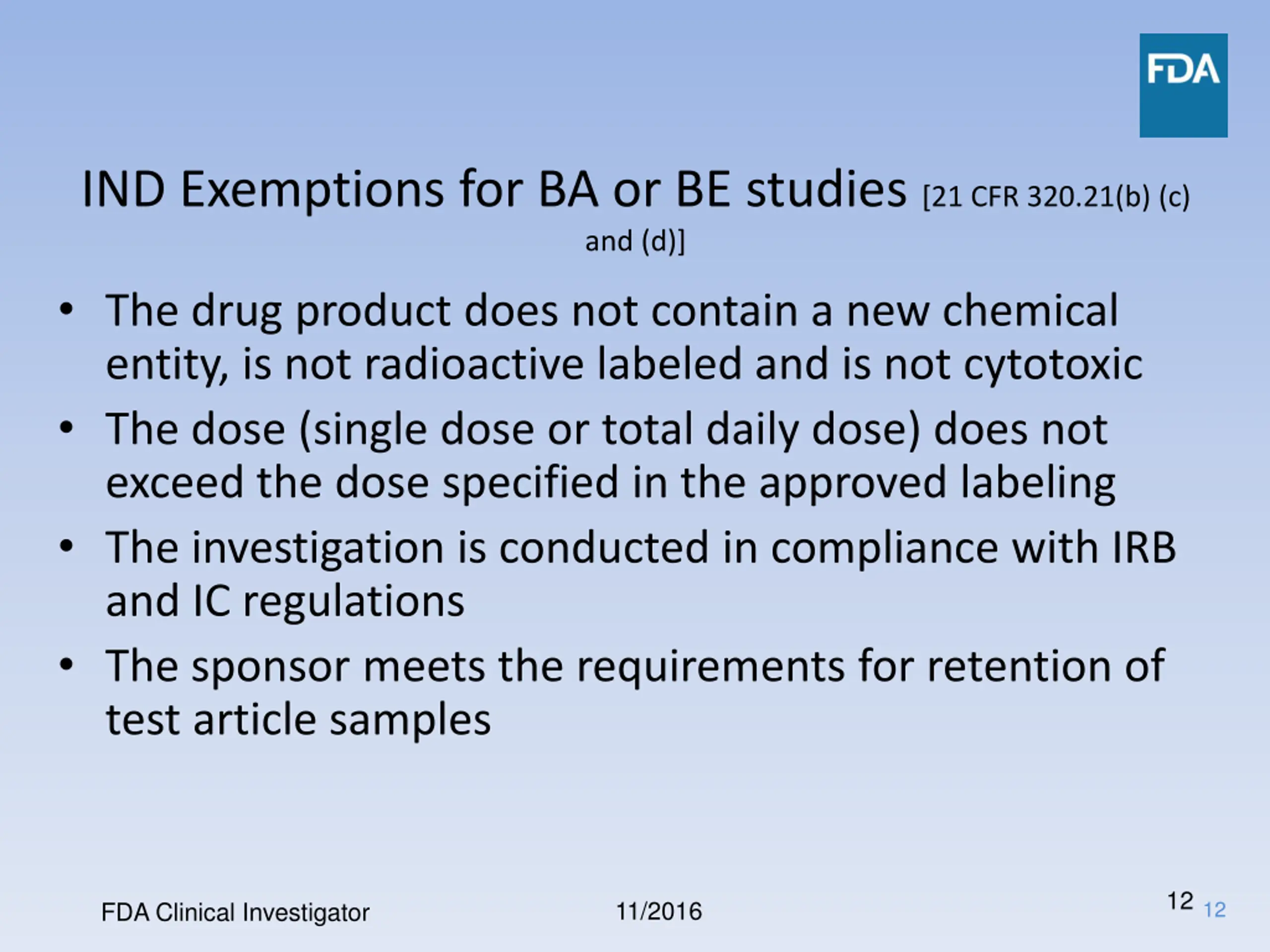 FDA

IND Exemptions for BA or BE studies [21 CFR 320.21(b) (c) and (d)]

• The drug product does not contain a new chemical entity, is not radioactive labeled and is not cytotoxic
• The dose (single dose or total daily dose) does not exceed the dose specified in the approved labeling
• The investigation is conducted in compliance with IRB and IC regulations
• The sponsor meets the requirements for retention of test article samples

FDA Clinical Investigator 11/2016 12 12